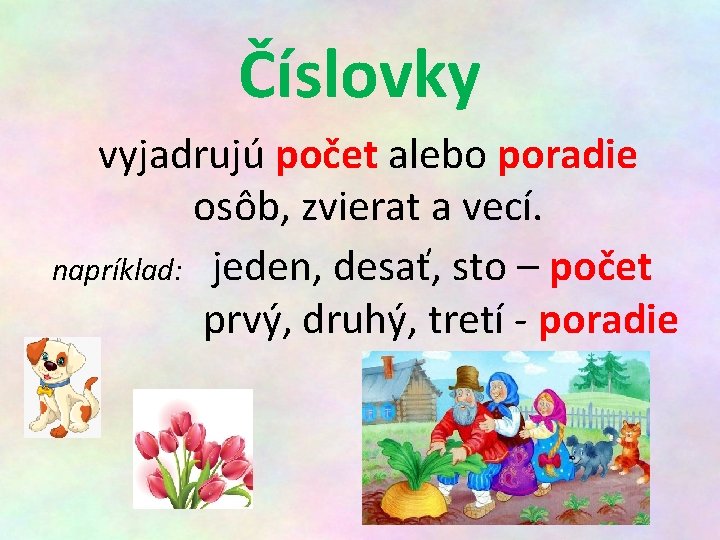 Číslovky

vyjadrujú počet alebo poradie osôb, zvierat a vecí.

napríklad: jeden, desať, sto – počet
prvý, druhý, tretí - poradie